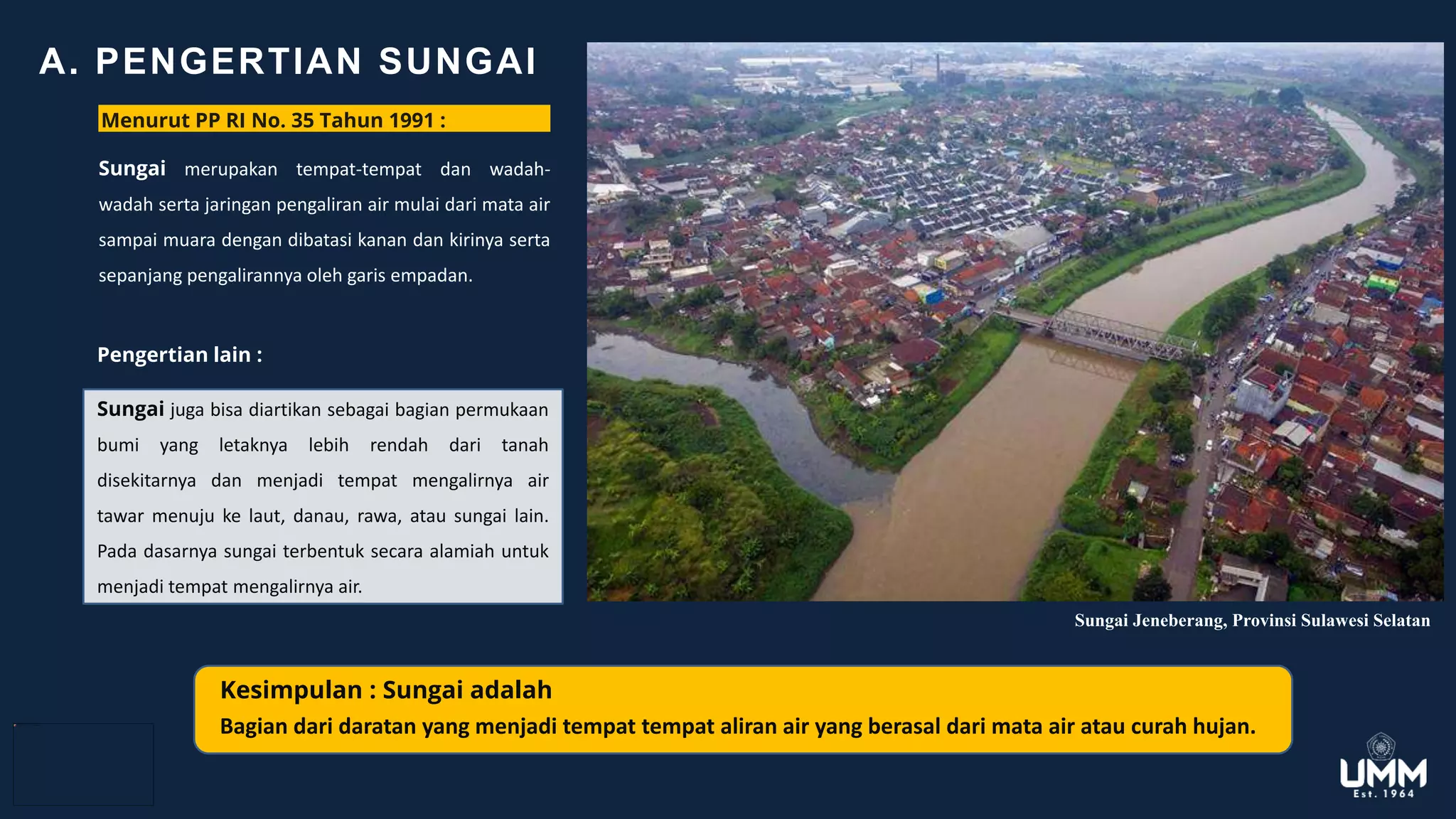 A. PENGERTIAN SUNGAI

Menurut PP RI No. 35 Tahun 1991 :

Sungai merupakan tempat-tempat dan wadah-wadah serta jaringan pengaliran air mulai dari mata air sampai muara dengan dibatasi kanan dan kirinya serta sepanjang pengalirannya oleh garis empadan.

Pengertian lain :

Sungai juga bisa diartikan sebagai bagian permukaan bumi yang letaknya lebih rendah dari tanah disekitarnya dan menjadi tempat mengalirnya air tawar menuju ke laut, danau, rawa, atau sungai lain. Pada dasarnya sungai terbentuk secara alamiah untuk menjadi tempat mengalirnya air.

Sungai Jeneberang, Provinsi Sulawesi Selatan

Kesimpulan : Sungai adalah
Bagian dari daratan yang menjadi tempat tempat aliran air yang berasal dari mata air atau curah hujan.

UMM
Est. 1964